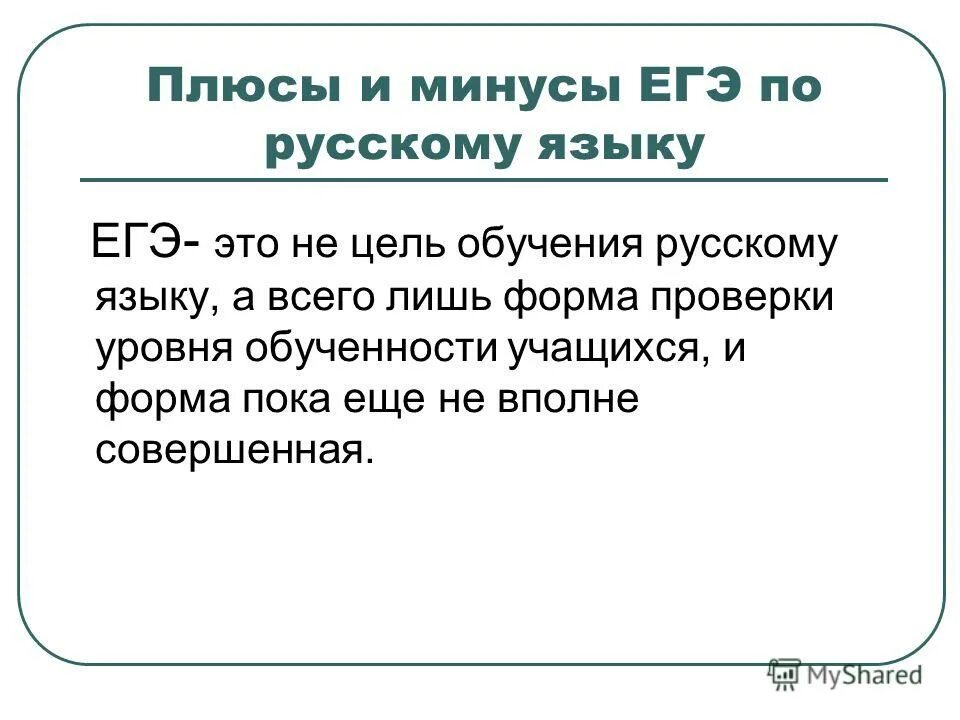 Плюсы и минусы ЕГЭ по русскому языку

ЕГЭ- это не цель обучения русскому языку, а всего лишь форма проверки уровня обученности учащихся, и форма пока еще не вполне совершенная.

MyShared